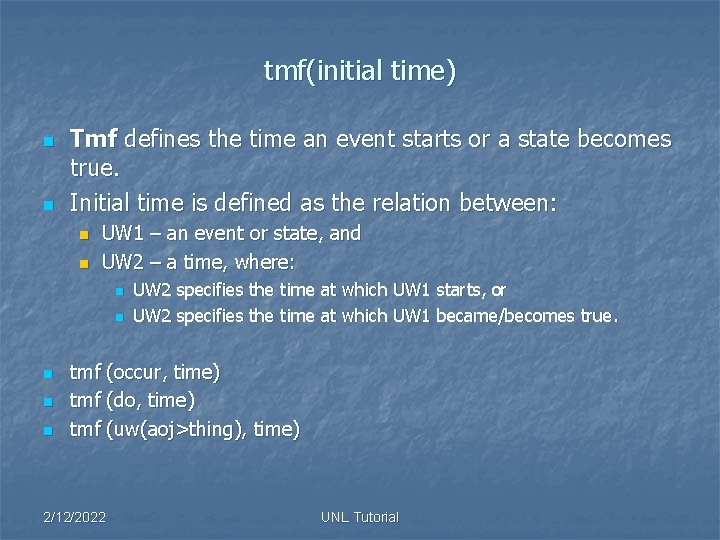 tmf(initial time)

Tmf defines the time an event starts or a state becomes true.

Initial time is defined as the relation between:

UW1 – an event or state, and

UW2 – a time, where:

UW2 specifies the time at which UW1 starts, or

UW2 specifies the time at which UW1 became/becomes true.

tmf (occur, time)

tmf (do, time)

tmf (uw(aoj>thing), time)

2/12/2022

UNL Tutorial